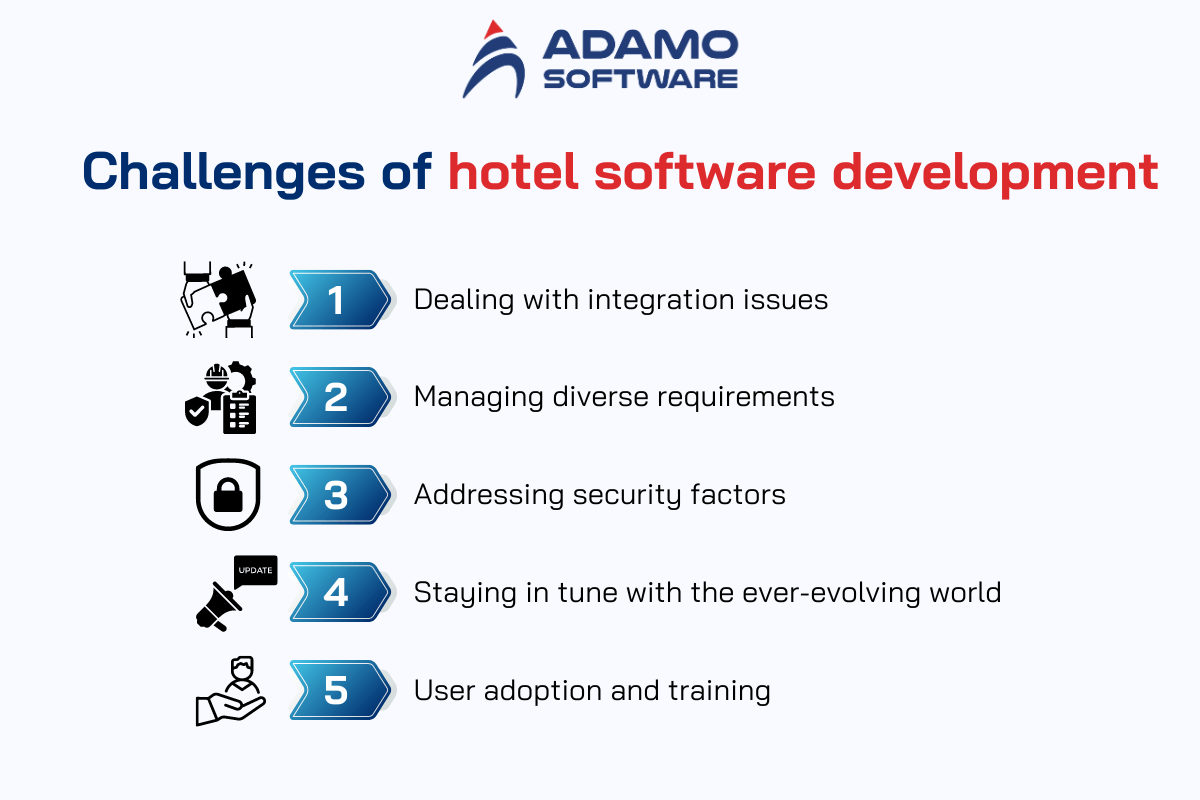 ADAMO SOFTWARE

Challenges of hotel software development

1 Dealing with integration issues

2 Managing diverse requirements

3 Addressing security factors

UPDATE

4 Staying in tune with the ever-evolving world

5 User adoption and training